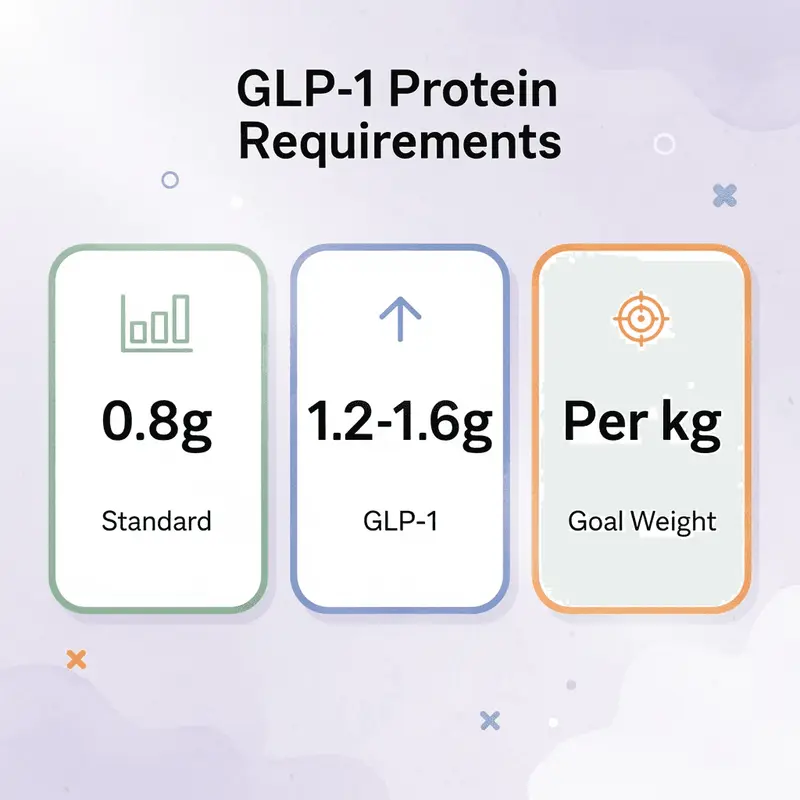 GLP-1 Protein Requirements

0.8g

Standard

1.2-1.6g

GLP-1

Per kg

Goal Weight